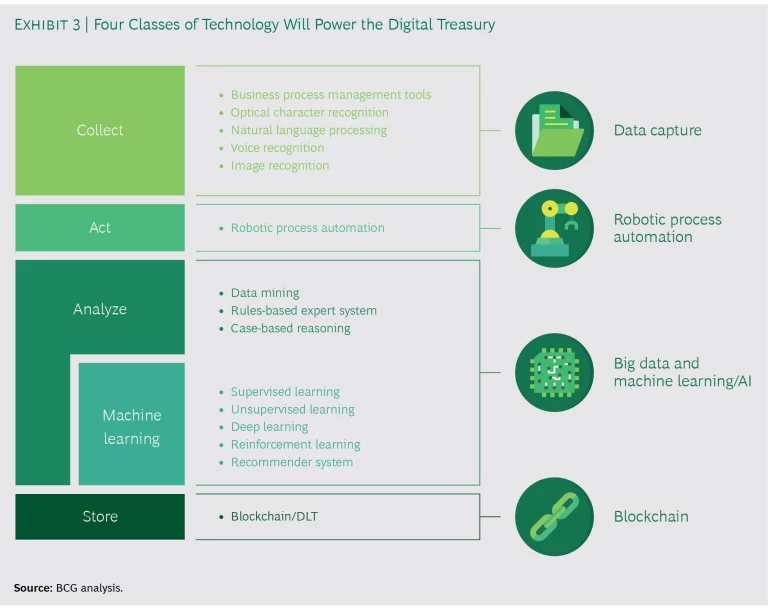 EXHIBIT 3 | Four Classes of Technology Will Power the Digital Treasury

Collect

- Business process management tools
- Optical character recognition
- Natural language processing
- Voice recognition
- Image recognition

Data capture

Act

- Robotic process automation

Robotic process automation

Analyze

- Data mining
- Rules-based expert system
- Case-based reasoning

Machine learning

- Supervised learning
- Unsupervised learning
- Deep learning
- Reinforcement learning
- Recommender system

Big data and machine learning/AI

Store

- Blockchain/DLT

Blockchain

Source: BCG analysis.